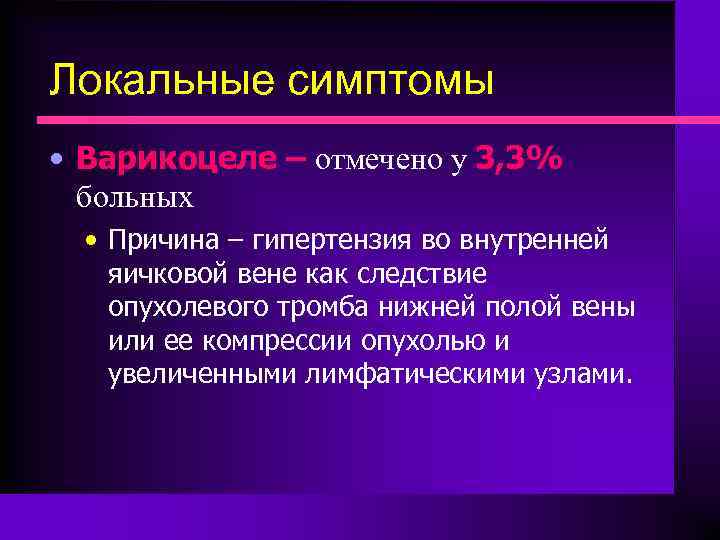 Локальные симптомы

• Варикоцеле – отмечено у 3,3% больных

• Причина – гипертензия во внутренней яичковой вене как следствие опухолевого тромба нижней полой вены или ее компрессии опухолью и увеличенными лимфатическими узлами.